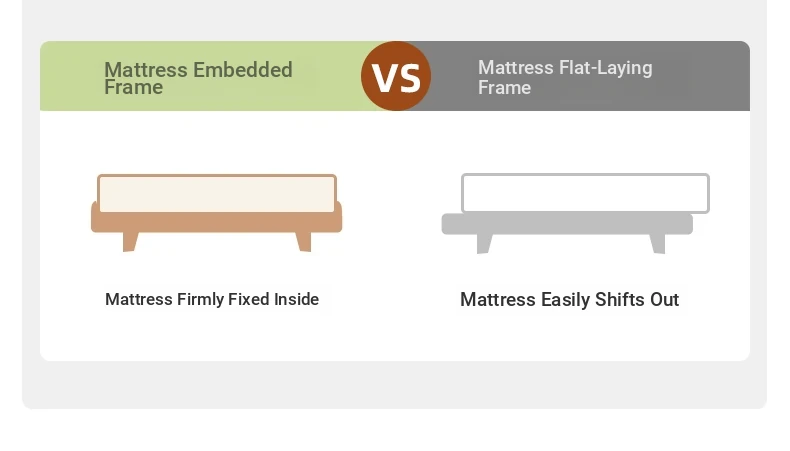 Mattress Embedded Frame

VS

Mattress Flat-Laying Frame

Mattress Firmly Fixed Inside

Mattress Easily Shifts Out